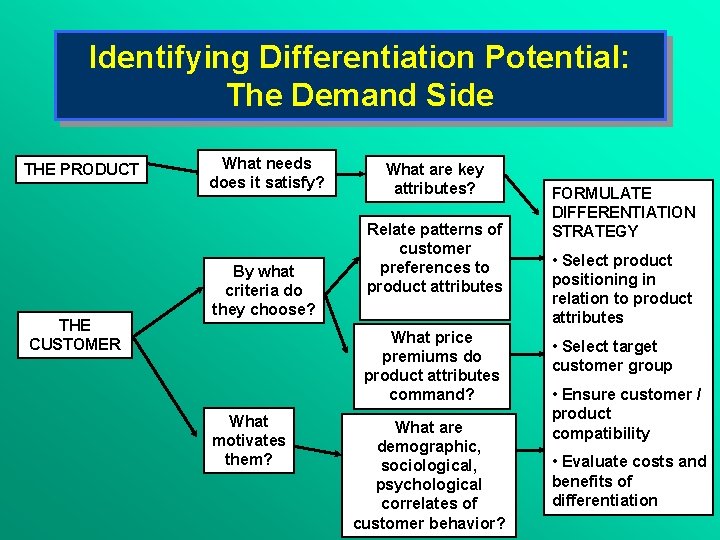 Identifying Differentiation Potential: The Demand Side

THE PRODUCT

What needs does it satisfy?

What are key attributes?

THE CUSTOMER

By what criteria do they choose?

Relate patterns of customer preferences to product attributes

What price premiums do product attributes command?

What motivates them?

What are demographic, sociological, psychological correlates of customer behavior?

FORMULATE DIFFERENTIATION STRATEGY

• Select product positioning in relation to product attributes

• Select target customer group

• Ensure customer / product compatibility

• Evaluate costs and benefits of differentiation